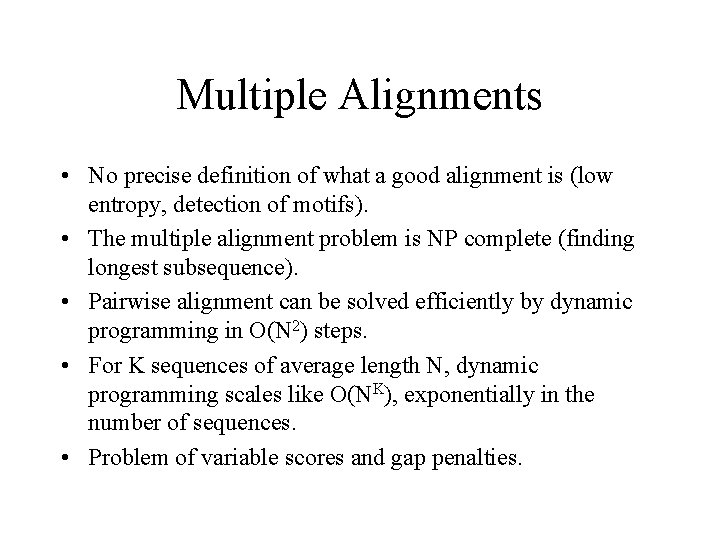 Multiple Alignments

• No precise definition of what a good alignment is (low entropy, detection of motifs).

• The multiple alignment problem is NP complete (finding longest subsequence).

• Pairwise alignment can be solved efficiently by dynamic programming in $O(N^2)$ steps.

• For K sequences of average length N, dynamic programming scales like $O(N^K)$, exponentially in the number of sequences.

• Problem of variable scores and gap penalties.